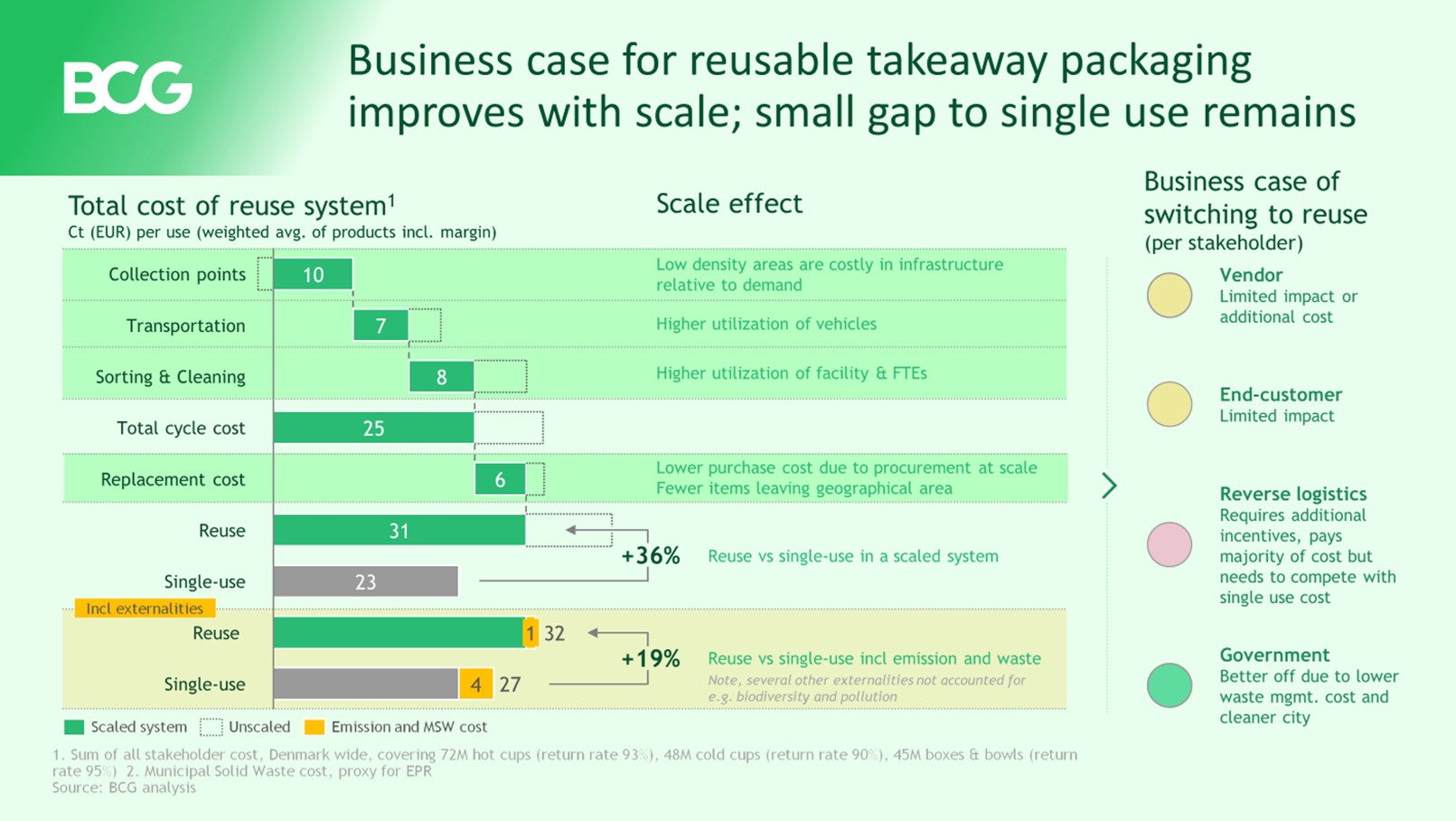 BCG

Business case for reusable takeaway packaging improves with scale; small gap to single use remains

Total cost of reuse system$^1$
Ct (EUR) per use (weighted avg. of products incl. margin)

Scale effect

Collection points 10
Low density areas are costly in infrastructure relative to demand

Transportation 7
Higher utilization of vehicles

Sorting & Cleaning 8
Higher utilization of facility & FTEs

Total cycle cost 25

Replacement cost 6
Lower purchase cost due to procurement at scale
Fewer items leaving geographical area

Reuse 31

+36%
Reuse vs single-use in a scaled system

Single-use 23

Incl externalities

Reuse 1 32

+19%
Reuse vs single-use incl emission and waste
Note, several other externalities not accounted for e.g. biodiversity and pollution

Single-use 4 27

Scaled system Unscaled Emission and MSW cost

Business case of switching to reuse
(per stakeholder)

Vendor
Limited impact or additional cost

End-customer
Limited impact

Reverse logistics
Requires additional incentives, pays majority of cost but needs to compete with single use cost

Government
Better off due to lower waste mgmt. cost and cleaner city

1. Sum of all stakeholder cost, Denmark wide, covering 72M hot cups (return rate 93%), 48M cold cups (return rate 90%), 45M boxes & bowls (return rate 95%) 2. Municipal Solid Waste cost, proxy for EPR
Source: BCG analysis